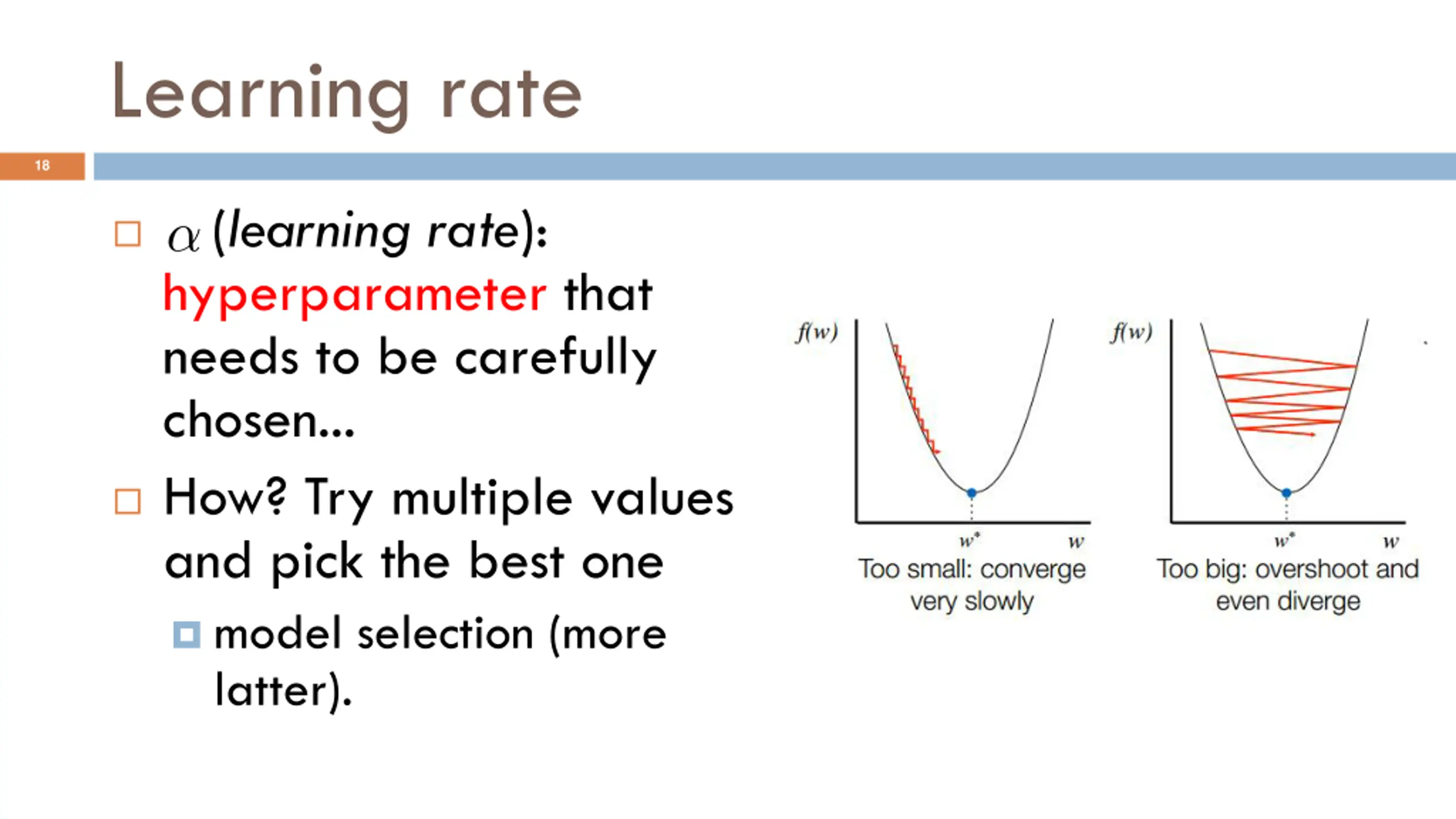 Learning rate

18

$\alpha$ (learning rate): hyperparameter that needs to be carefully chosen...

How? Try multiple values and pick the best one

model selection (more latter).

$f(w)$

$w^*$ $w$

Too small: converge very slowly

$f(w)$

$w^*$ $w$

Too big: overshoot and even diverge